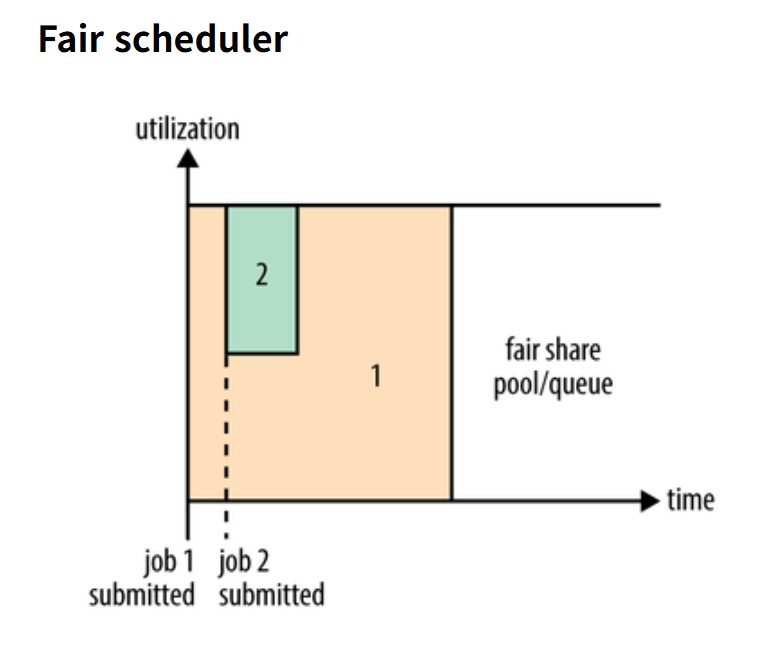 Fair scheduler

utilization

2

1

fair share pool/queue

time

job 1 submitted

job 2 submitted